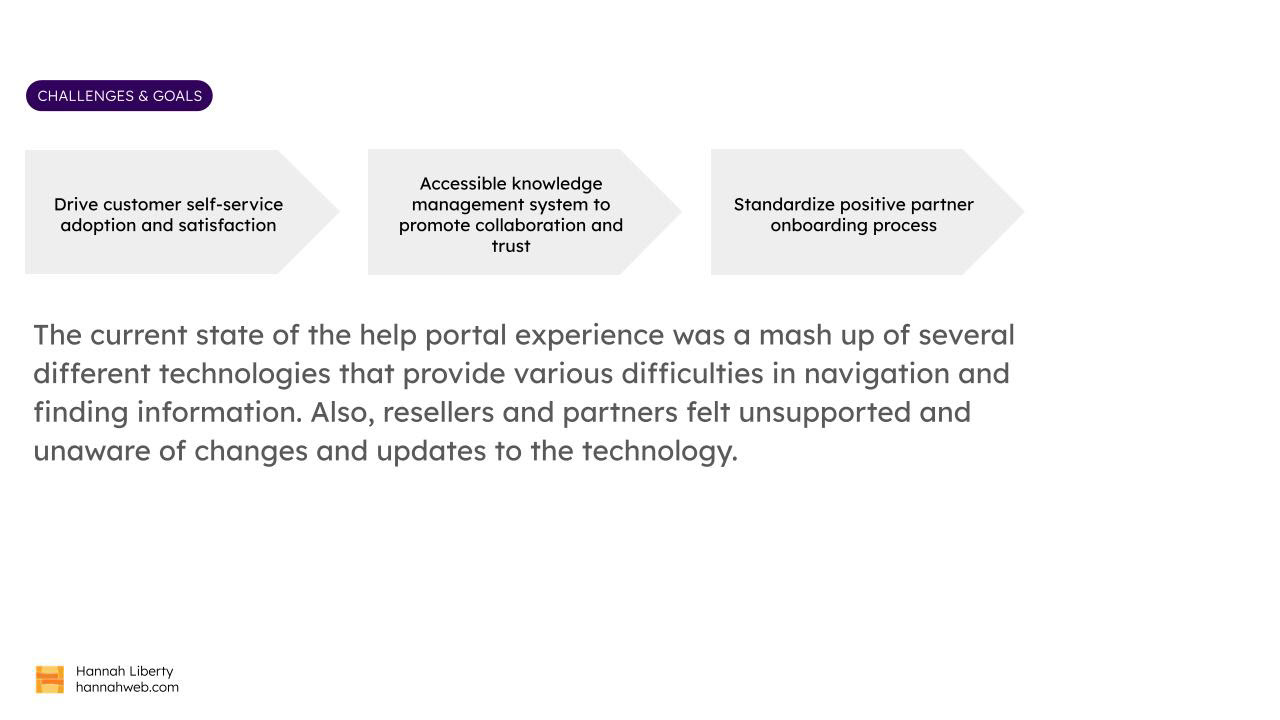 CHALLENGES & GOALS

Drive customer self-service adoption and satisfaction

Accessible knowledge management system to promote collaboration and trust

Standardize positive partner onboarding process

The current state of the help portal experience was a mash up of several different technologies that provide various difficulties in navigation and finding information. Also, resellers and partners felt unsupported and unaware of changes and updates to the technology.

Hannah Liberty
hannahweb.com